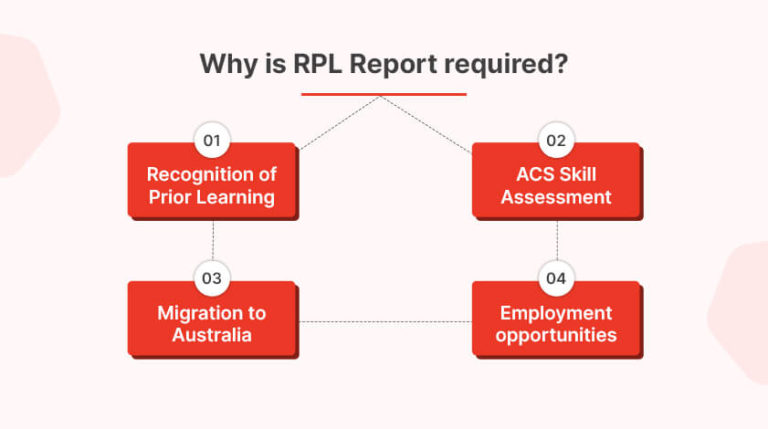 Why is RPL Report required?

01
Recognition of Prior Learning

02
ACS Skill Assessment

03
Migration to Australia

04
Employment opportunities